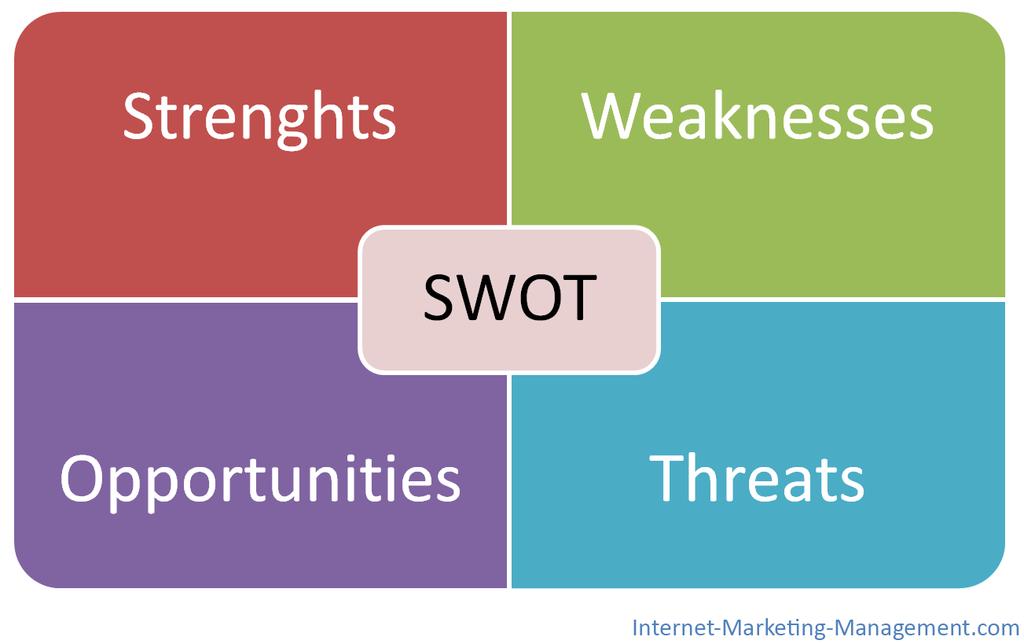 Strenghts

Weaknesses

SWOT

Opportunities

Threats

Internet-Marketing-Management.com